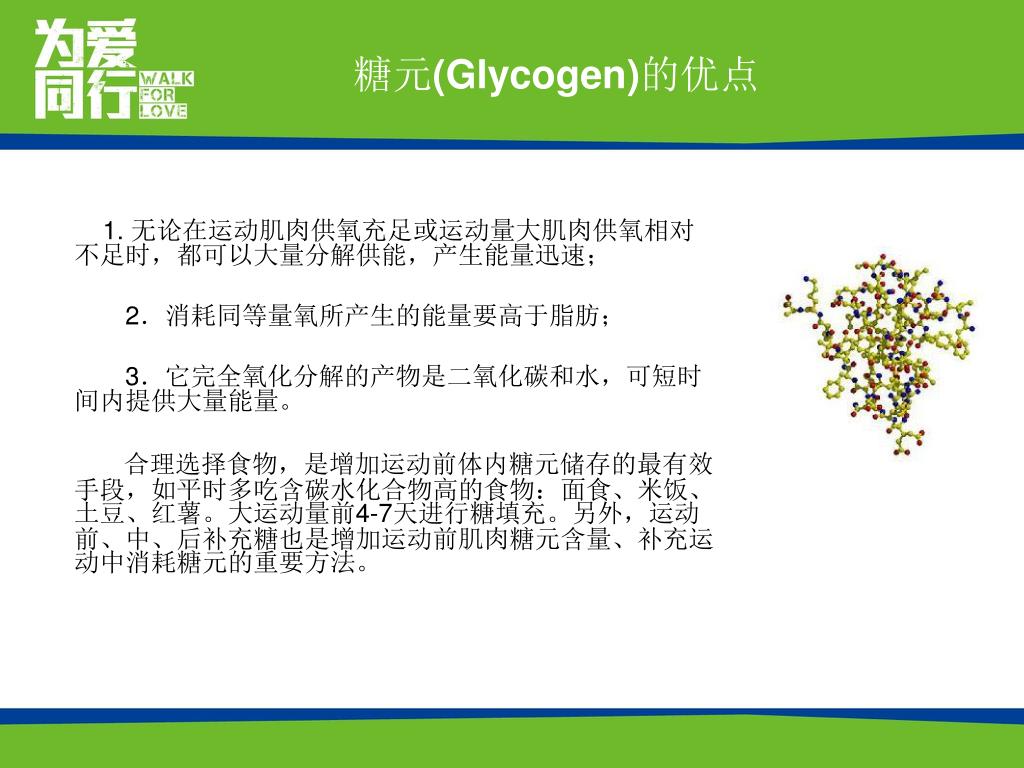 为爱同行 WALK FOR LOVE

糖元(Glycogen)的优点

1. 无论在运动肌肉供氧充足或运动量大肌肉供氧相对不足时，都可以大量分解供能，产生能量迅速；

2．消耗同等量氧所产生的能量要高于脂肪；

3．它完全氧化分解的产物是二氧化碳和水，可短时间内提供大量能量。

合理选择食物，是增加运动前体内糖元储存的最有效手段，如平时多吃含碳水化合物高的食物：面食、米饭、土豆、红薯。大运动量前4-7天进行糖填充。另外，运动前、中、后补充糖也是增加运动前肌肉糖元含量、补充运动中消耗糖元的重要方法。